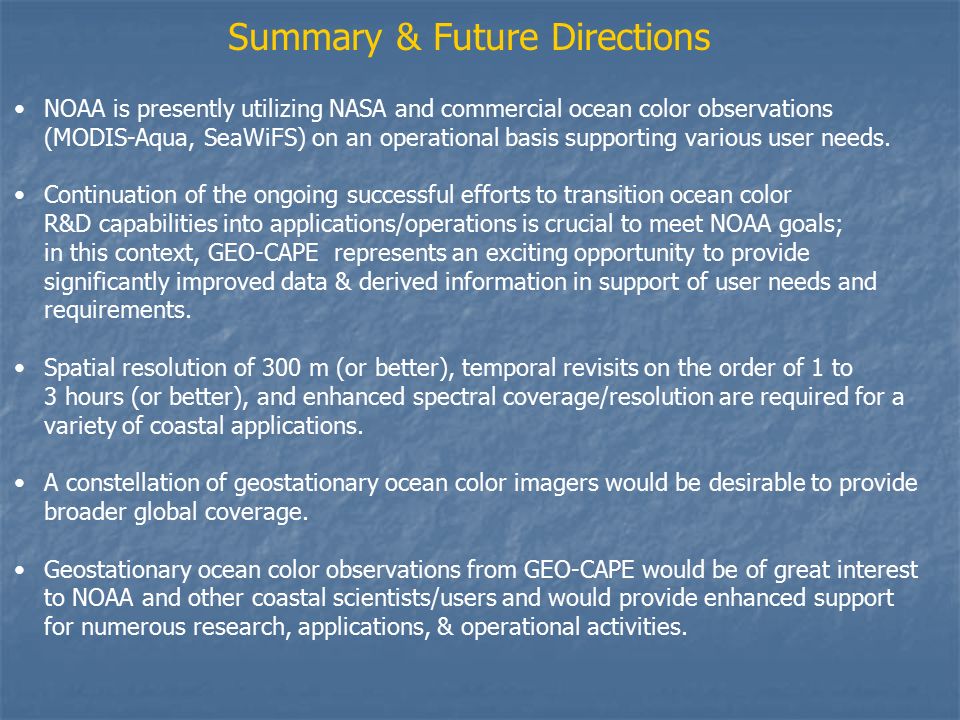 Summary & Future Directions

• NOAA is presently utilizing NASA and commercial ocean color observations (MODIS-Aqua, SeaWiFS) on an operational basis supporting various user needs.

• Continuation of the ongoing successful efforts to transition ocean color R&D capabilities into applications/operations is crucial to meet NOAA goals; in this context, GEO-CAPE represents an exciting opportunity to provide significantly improved data & derived information in support of user needs and requirements.

• Spatial resolution of 300 m (or better), temporal revisits on the order of 1 to 3 hours (or better), and enhanced spectral coverage/resolution are required for a variety of coastal applications.

• A constellation of geostationary ocean color imagers would be desirable to provide broader global coverage.

• Geostationary ocean color observations from GEO-CAPE would be of great interest to NOAA and other coastal scientists/users and would provide enhanced support for numerous research, applications, & operational activities.